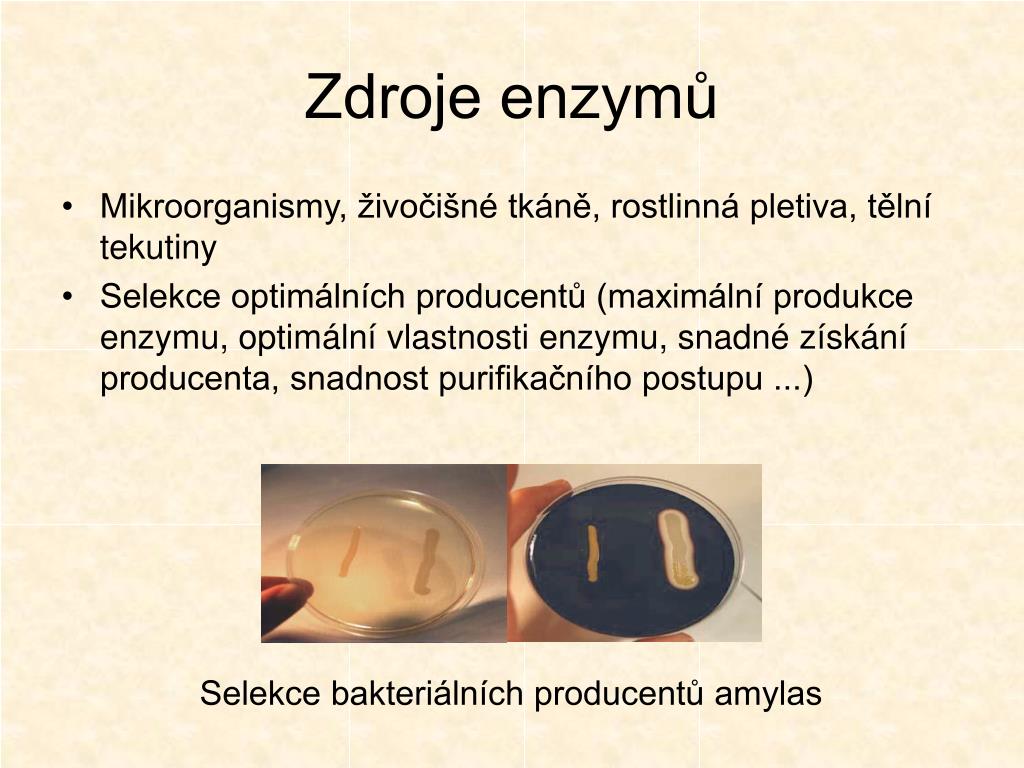 Zdroje enzymů

• Mikroorganismy, živočišné tkáně, rostlinná pletiva, tělní tekutiny
• Selekce optimálních producentů (maximální produkce enzymu, optimální vlastnosti enzymu, snadné získání producenta, snadnost purifikačního postupu ...)

Selekce bakteriálních producentů amylas